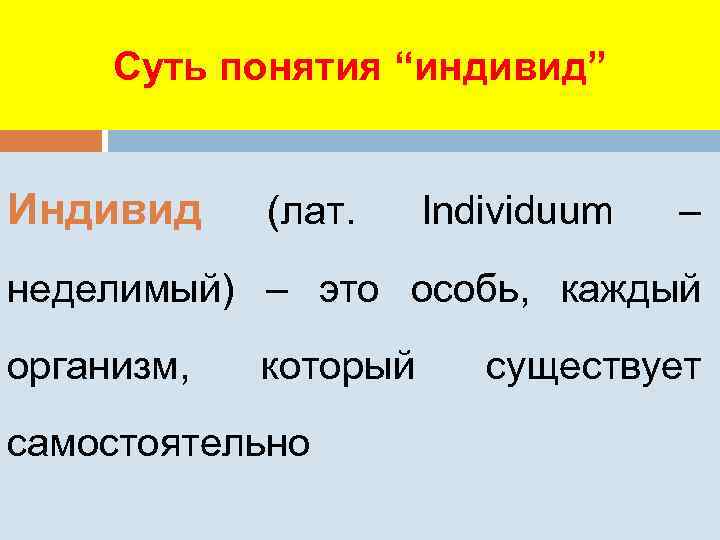 Суть понятия “индивид”

Индивид (лат. Individuum – неделимый) – это особь, каждый организм, который существует самостоятельно